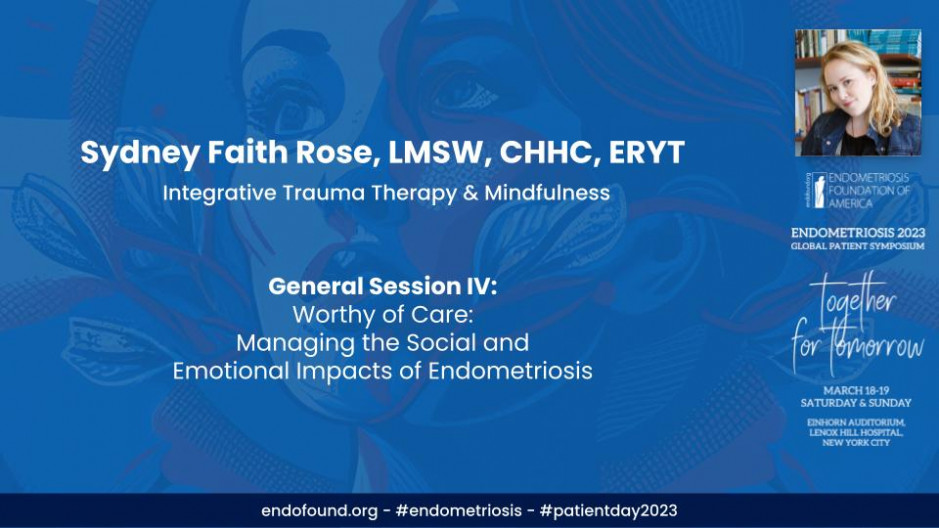 Sydney Faith Rose, LMSW, CHHC, ERYT
Integrative Trauma Therapy & Mindfulness

General Session IV:
Worthy of Care:
Managing the Social and
Emotional Impacts of Endometriosis

endofound.org

ENDOMETRIOSIS FOUNDATION OF AMERICA

ENDOMETRIOSIS 2023
GLOBAL PATIENT SYMPOSIUM

together for tomorrow

MARCH 18-19
SATURDAY & SUNDAY

EINHORN AUDITORIUM,
LENOX HILL HOSPITAL,
NEW YORK CITY

endofound.org - #endometriosis - #patientday2023